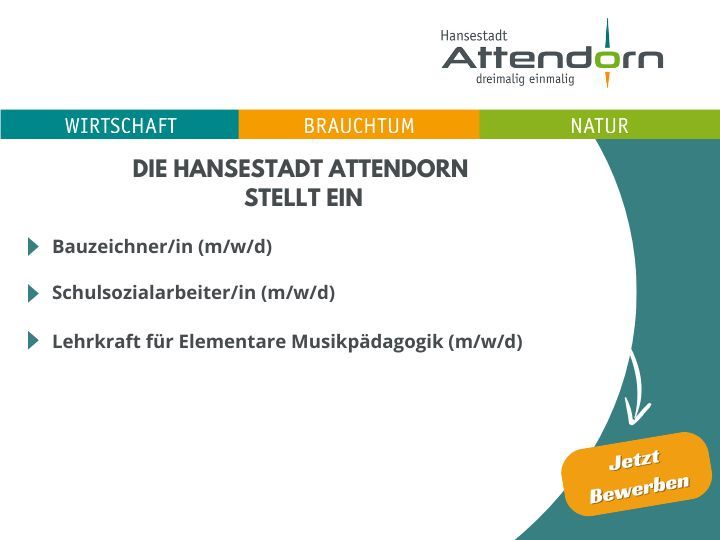 Hansestadt
Attendorn
dreimalig einmalig

WIRTSCHAFT BRAUCHTUM NATUR

DIE HANSESTADT ATTENDORN
STELLT EIN

Bauzeichner/in (m/w/d)

Schulsozialarbeiter/in (m/w/d)

Lehrkraft für Elementare Musikpädagogik (m/w/d)

Jetzt
Bewerben